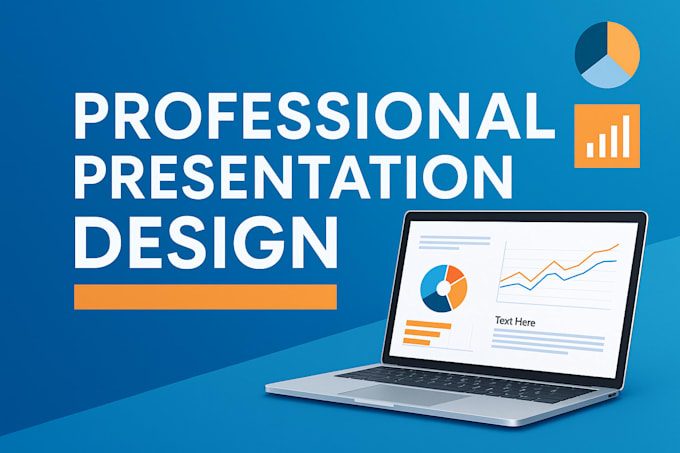 PROFESSIONAL PRESENTATION DESIGN

Text Here